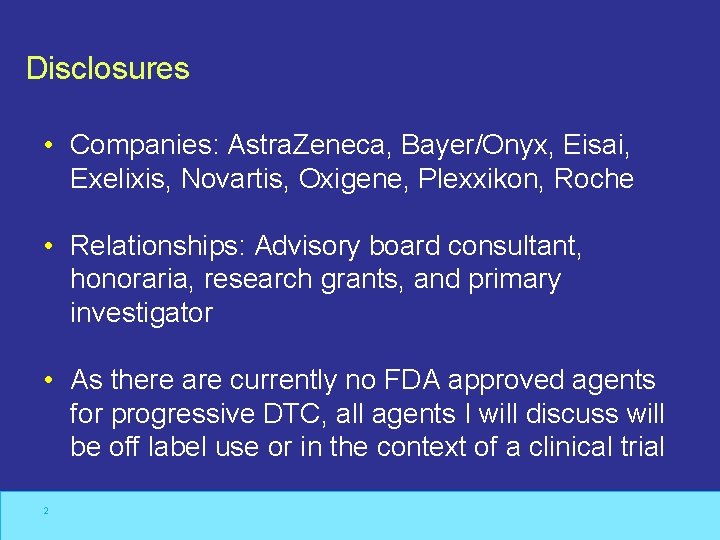 Disclosures

• Companies: AstraZeneca, Bayer/Onyx, Eisai, Exelixis, Novartis, Oxigene, Plexxikon, Roche

• Relationships: Advisory board consultant, honoraria, research grants, and primary investigator

• As there are currently no FDA approved agents for progressive DTC, all agents I will discuss will be off label use or in the context of a clinical trial

2